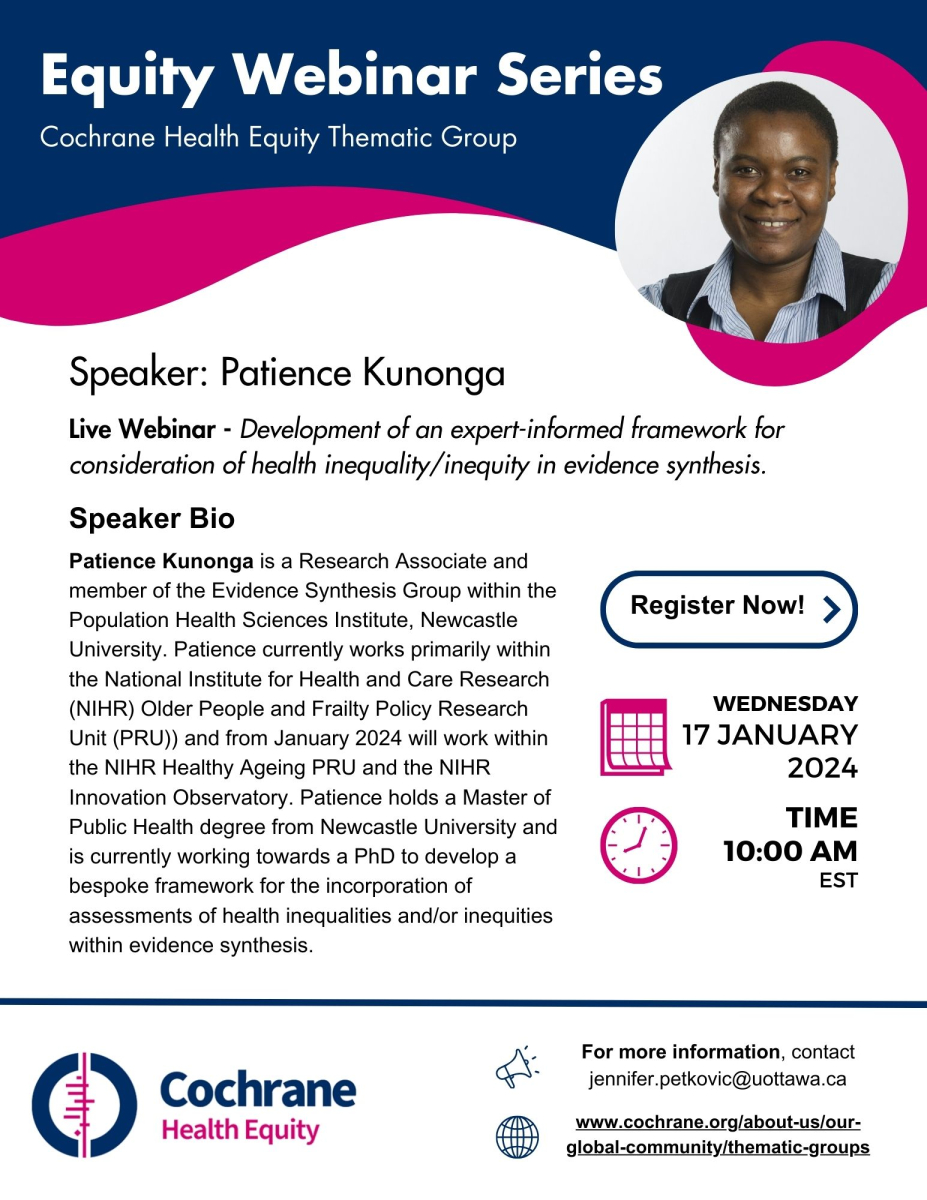 Equity Webinar Series

Cochrane Health Equity Thematic Group

Speaker: Patience Kunonga

Live Webinar - Development of an expert-informed framework for consideration of health inequality/inequity in evidence synthesis.

Speaker Bio

Patience Kunonga is a Research Associate and member of the Evidence Synthesis Group within the Population Health Sciences Institute, Newcastle University. Patience currently works primarily within the National Institute for Health and Care Research (NIHR) Older People and Frailty Policy Research Unit (PRU)) and from January 2024 will work within the NIHR Healthy Ageing PRU and the NIHR Innovation Observatory. Patience holds a Master of Public Health degree from Newcastle University and is currently working towards a PhD to develop a bespoke framework for the incorporation of assessments of health inequalities and/or inequities within evidence synthesis.

Register Now!

WEDNESDAY
17 JANUARY
2024

TIME
10:00 AM
EST

Cochrane
Health Equity

For more information, contact jennifer.petkovic@uottawa.ca

www.cochrane.org/about-us/our-global-community/thematic-groups